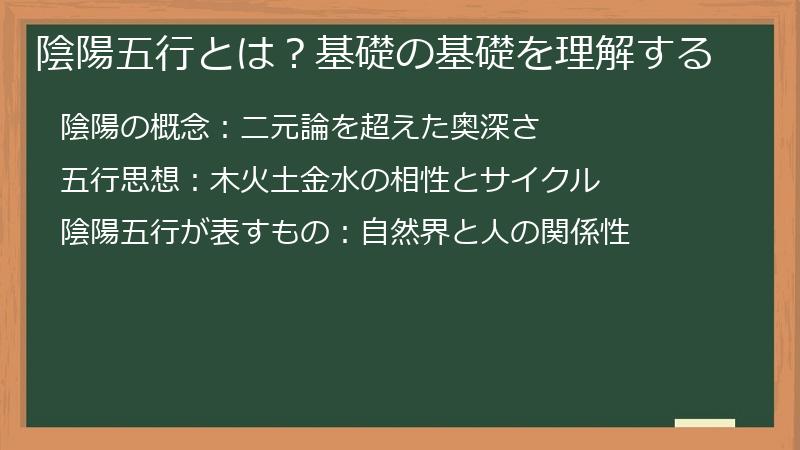 陰陽五行とは？基礎の基礎を理解する

陰陽の概念：二元論を超えた奥深さ

五行思想：木火土金水の相性とサイクル

陰陽五行が表すもの：自然界と人の関係性